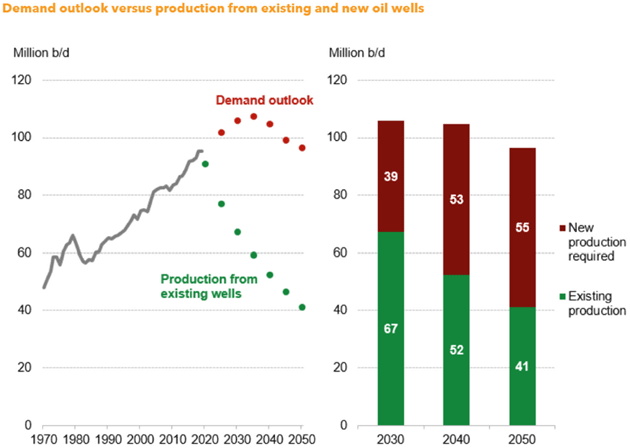 Demand outlook versus production from existing and new oil wells

Million b/d

120
100
80
60
40
20
0

Demand outlook

Production from existing wells

1970 1980 1990 2000 2010 2020 2030 2040 2050

Million b/d

120
100
80
60
40
20
0

39
67
53
52
55
41

2030 2040 2050

New production required

Existing production